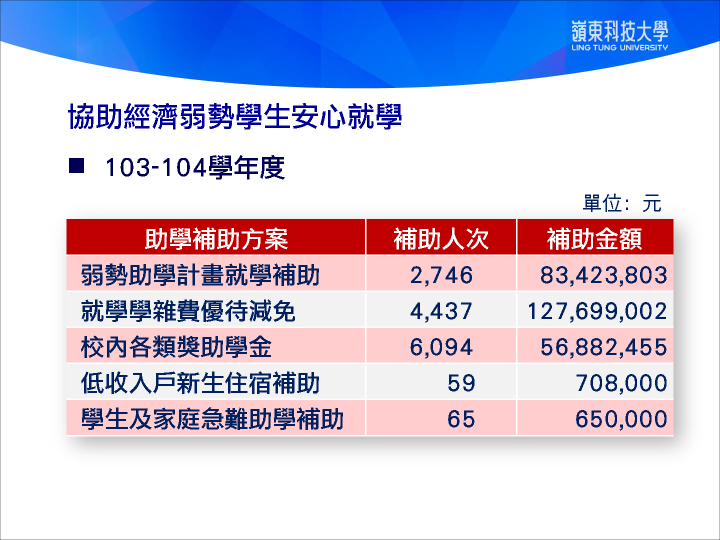 嶺東科技大學
LING TUNG UNIVERSITY

協助經濟弱勢學生安心就學

■ 103-104學年度

單位：元

| 助學補助方案 | 補助人次 | 補助金額 |
|---|---|---|
| 弱勢助學計畫就學補助 | 2,746 | 83,423,803 |
| 就學學雜費優待減免 | 4,437 | 127,699,002 |
| 校內各類獎助學金 | 6,094 | 56,882,455 |
| 低收入戶新生住宿補助 | 59 | 708,000 |
| 學生及家庭急難助學補助 | 65 | 650,000 |